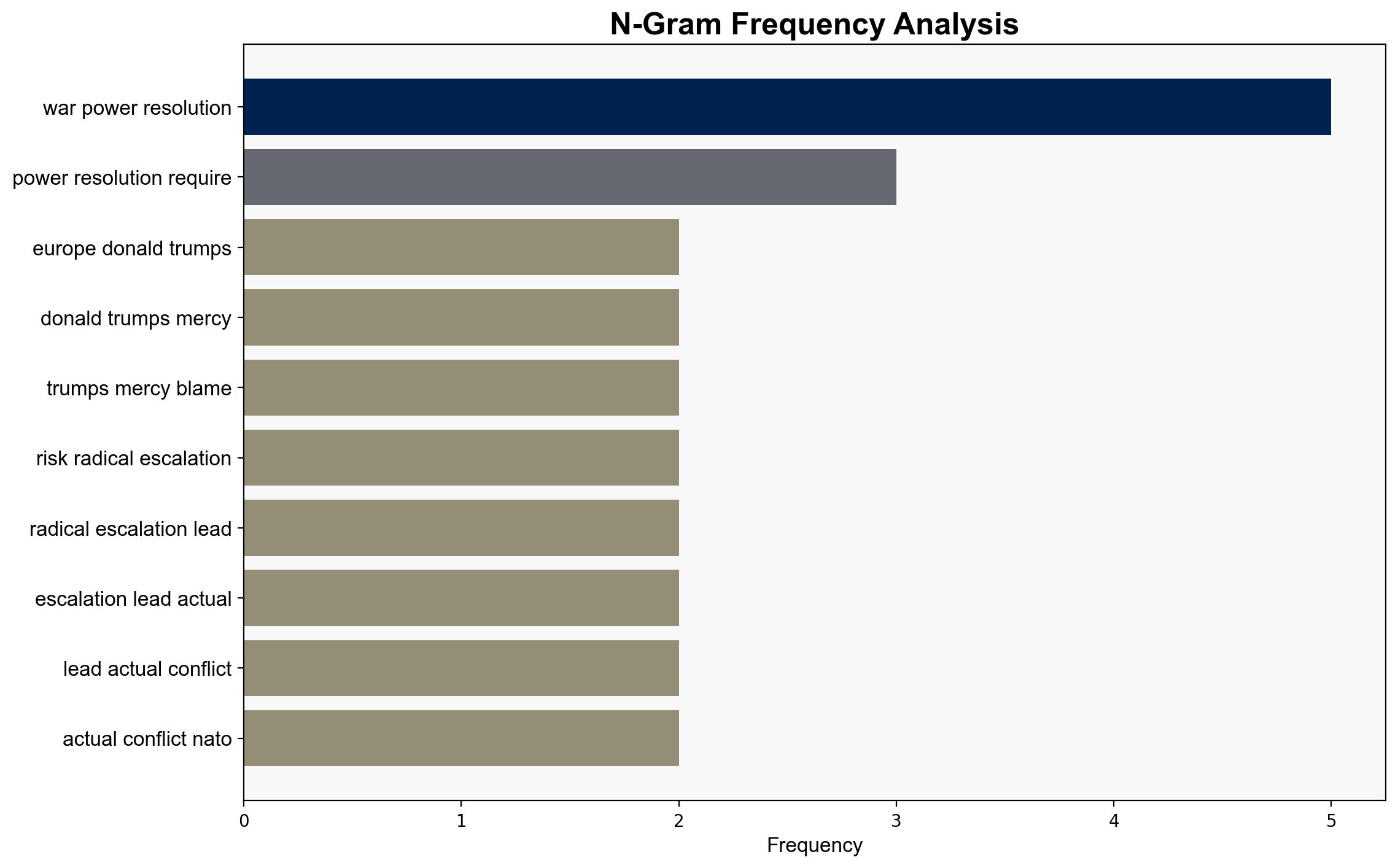 N-Gram Frequency Analysis

war power resolution
power resolution require
europe donald trumps
donald trumps mercy
trumps mercy blame
risk radical escalation
radical escalation lead
escalation lead actual
lead actual conflict
actual conflict nato

0
1
2
3
4
5
Frequency